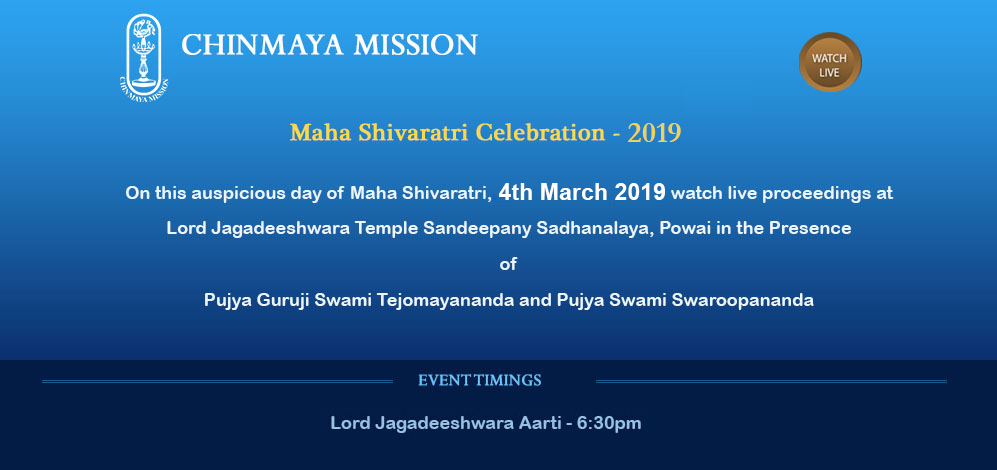 CHINMAYA MISSION

CHINMAYA MISSION

WATCH LIVE

Maha Shivaratri Celebration - 2019

On this auspicious day of Maha Shivaratri, 4th March 2019 watch live proceedings at Lord Jagadeeshwara Temple Sandeepany Sadhanalaya, Powai in the Presence of Pujya Guruji Swami Tejomayananda and Pujya Swami Swaroopananda

EVENT TIMINGS

Lord Jagadeeshwara Aarti - 6:30pm